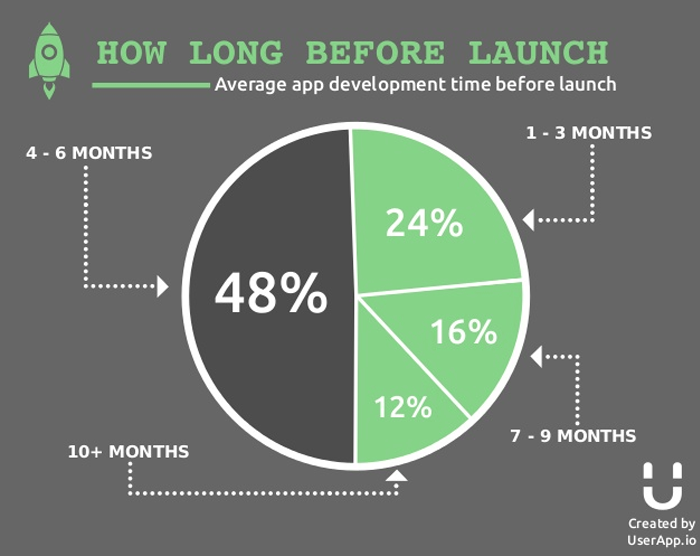 HOW LONG BEFORE LAUNCH

Average app development time before launch

4 - 6 MONTHS

1 - 3 MONTHS

48%

24%

16%

12%

7 - 9 MONTHS

10+ MONTHS

Created by UserApp.io